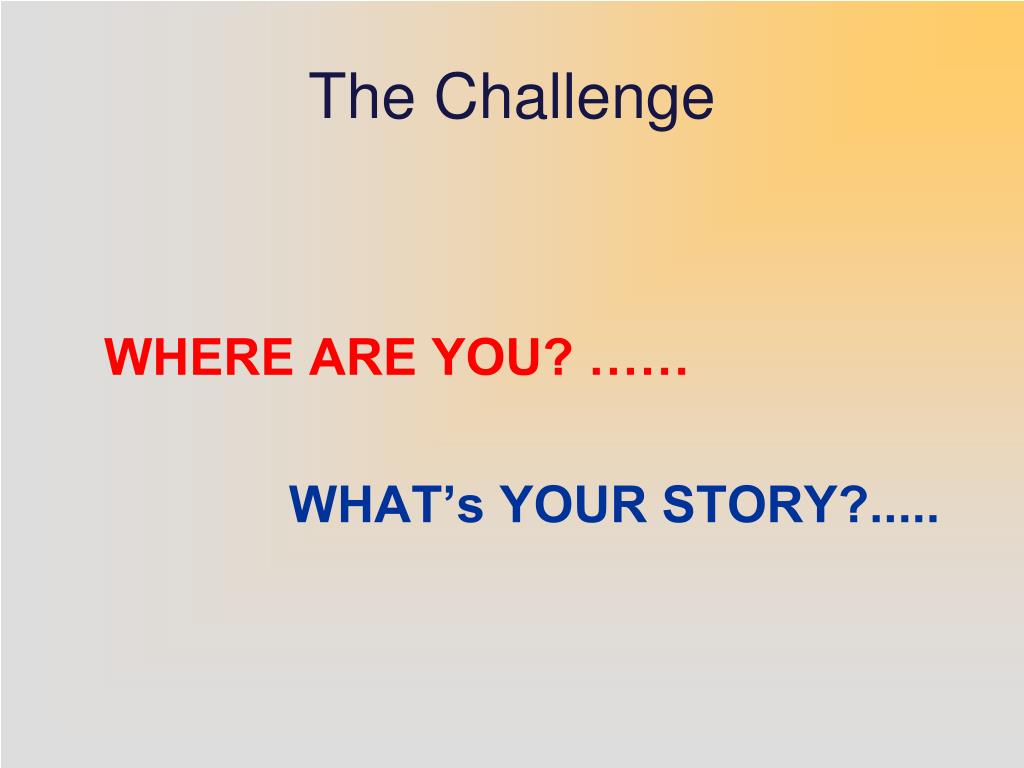 The Challenge

WHERE ARE YOU? ……

WHAT’s YOUR STORY?.....